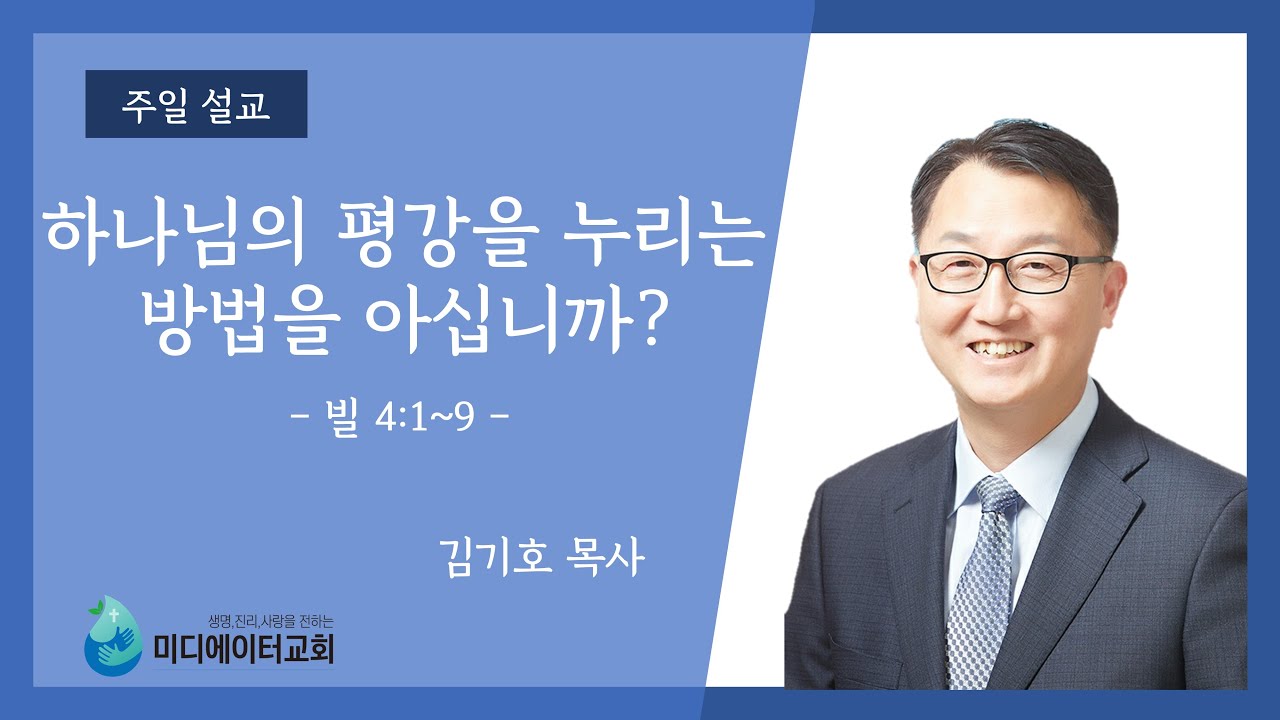 주일 설교

하나님의 평강을 누리는 방법을 아십니까?

- 빌 4:1~9 -

김기호 목사

생명,진리,사랑을 전하는
미디에이터교회